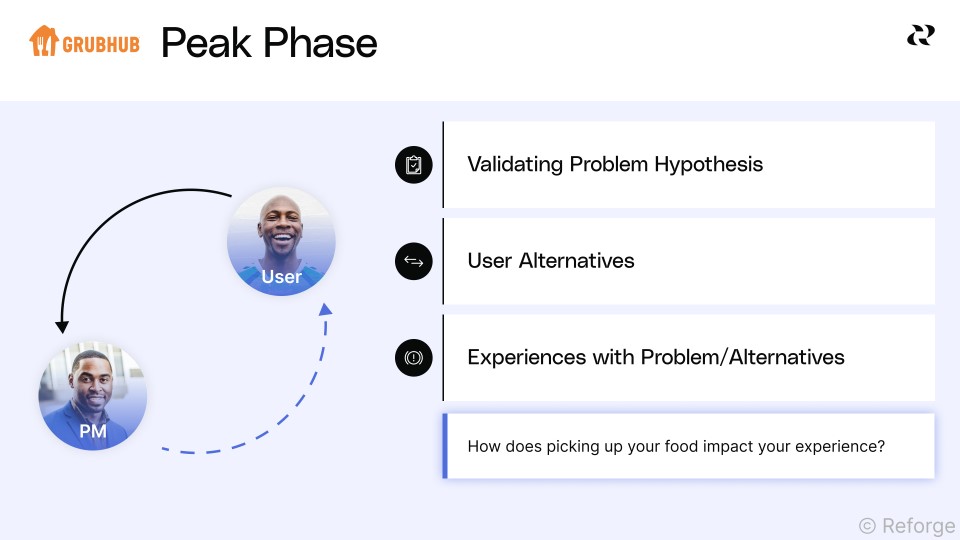 GRUBHUB Peak Phase

User

PM

Validating Problem Hypothesis

User Alternatives

Experiences with Problem/Alternatives

How does picking up your food impact your experience?

© Reforge